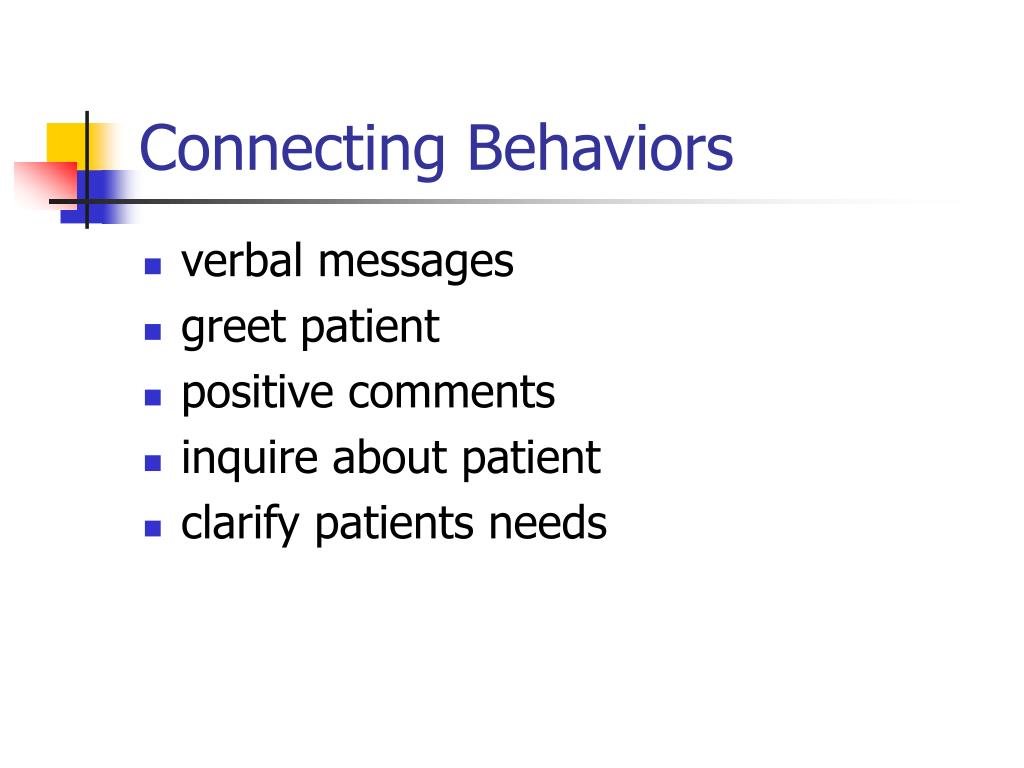 Connecting Behaviors

- verbal messages
- greet patient
- positive comments
- inquire about patient
- clarify patients needs